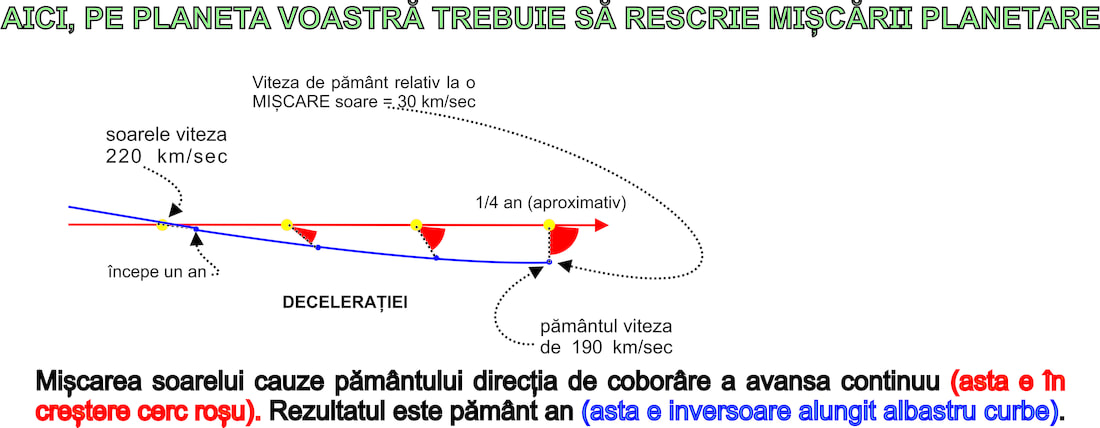 AICI, PE PLANETA VOASTRĂ TREBUIE SĂ RESCRIE MIȘCĂRII PLANETARE

Viteza de pământ relativ la o MIȘCARE soare = 30 km/sec

soarele viteza 220 km/sec

1/4 an (aproximativ)

începe un an

DECELERAȚIEI

pământul viteza de 190 km/sec

Mișcarea soarelui cauze pământului direcția de coborâre a avansa continuu (asta e în creștere cerc roșu). Rezultatul este pământ an (asta e inversoare alungit albastru curbe).